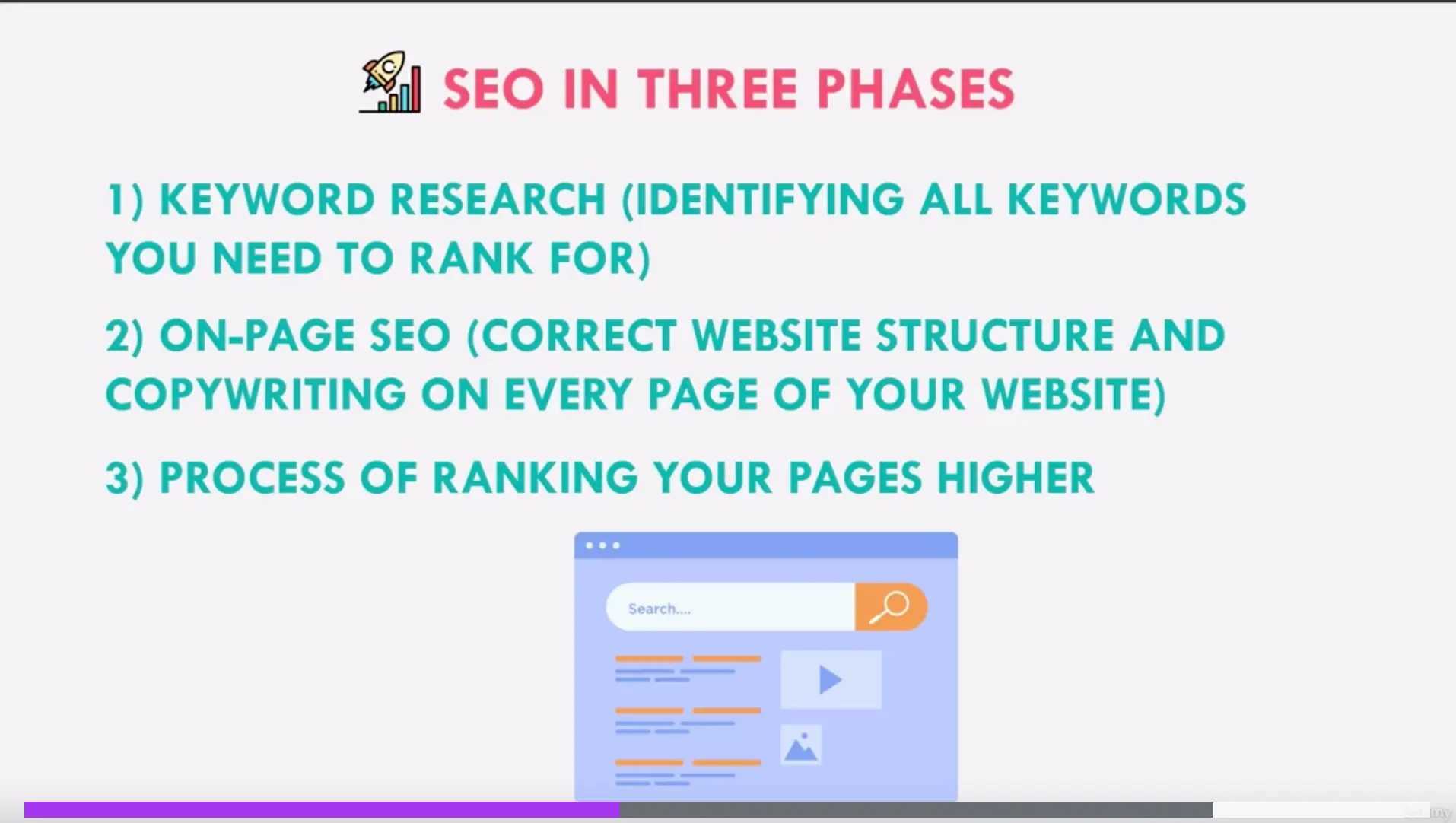 SEO IN THREE PHASES

1) KEYWORD RESEARCH (IDENTIFYING ALL KEYWORDS YOU NEED TO RANK FOR)

2) ON-PAGE SEO (CORRECT WEBSITE STRUCTURE AND COPYWRITING ON EVERY PAGE OF YOUR WEBSITE)

3) PROCESS OF RANKING YOUR PAGES HIGHER

Search....